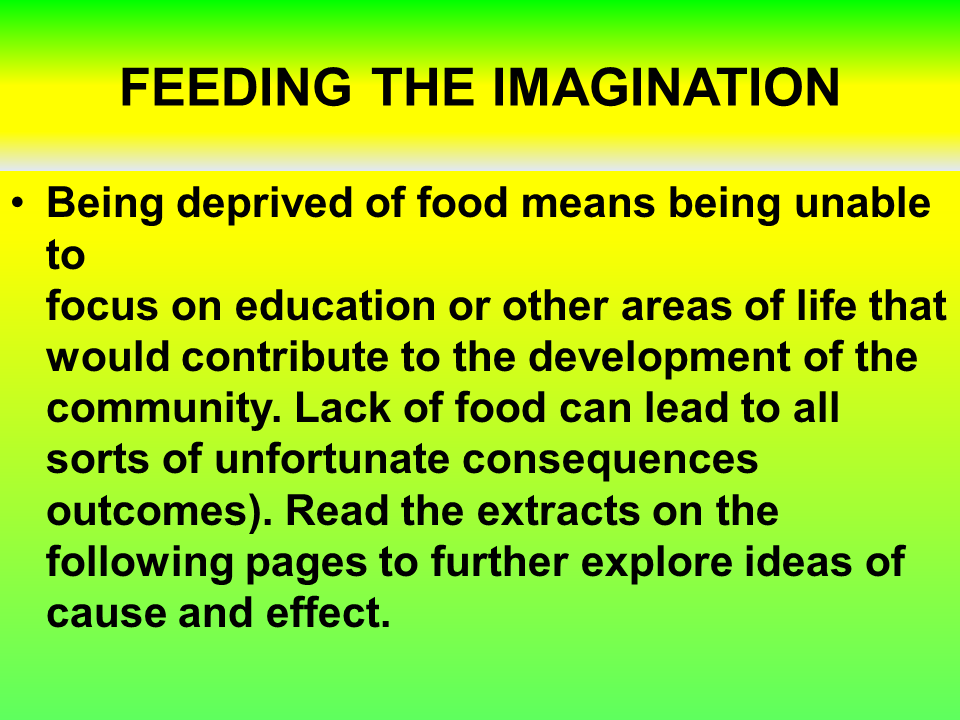 FEEDING THE IMAGINATION

• Being deprived of food means being unable to
focus on education or other areas of life that would contribute to the development of the community. Lack of food can lead to all sorts of unfortunate consequences outcomes). Read the extracts on the following pages to further explore ideas of cause and effect.